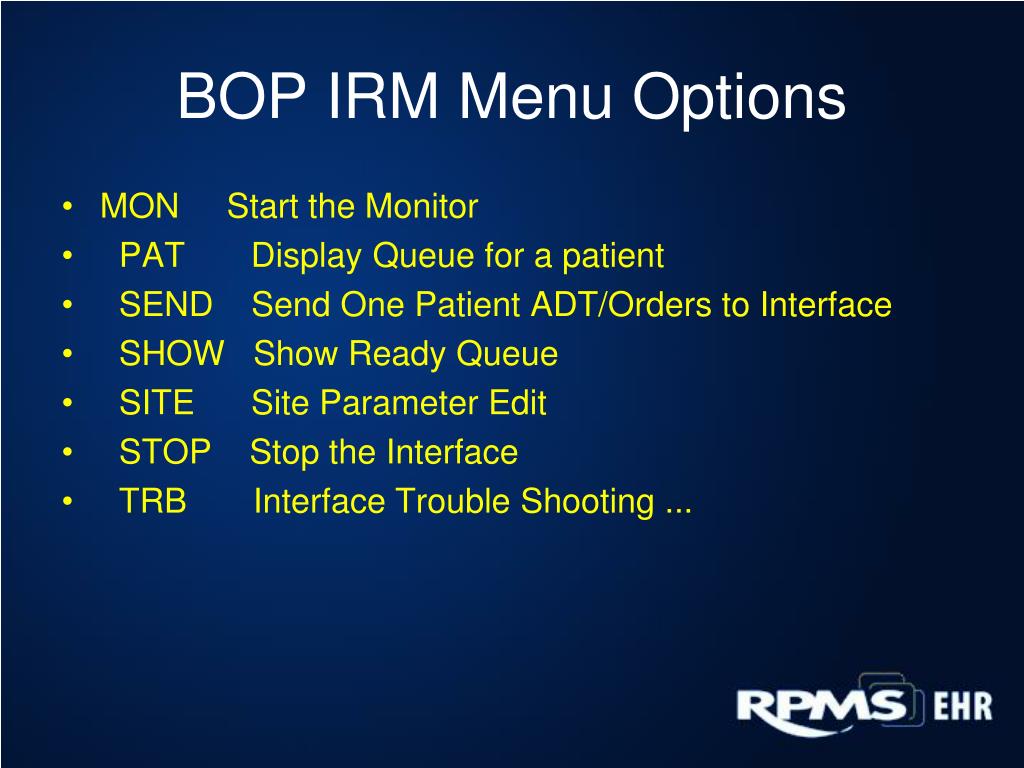 BOP IRM Menu Options

• MON Start the Monitor
• PAT Display Queue for a patient
• SEND Send One Patient ADT/Orders to Interface
• SHOW Show Ready Queue
• SITE Site Parameter Edit
• STOP Stop the Interface
• TRB Interface Trouble Shooting ...

RPMS EHR